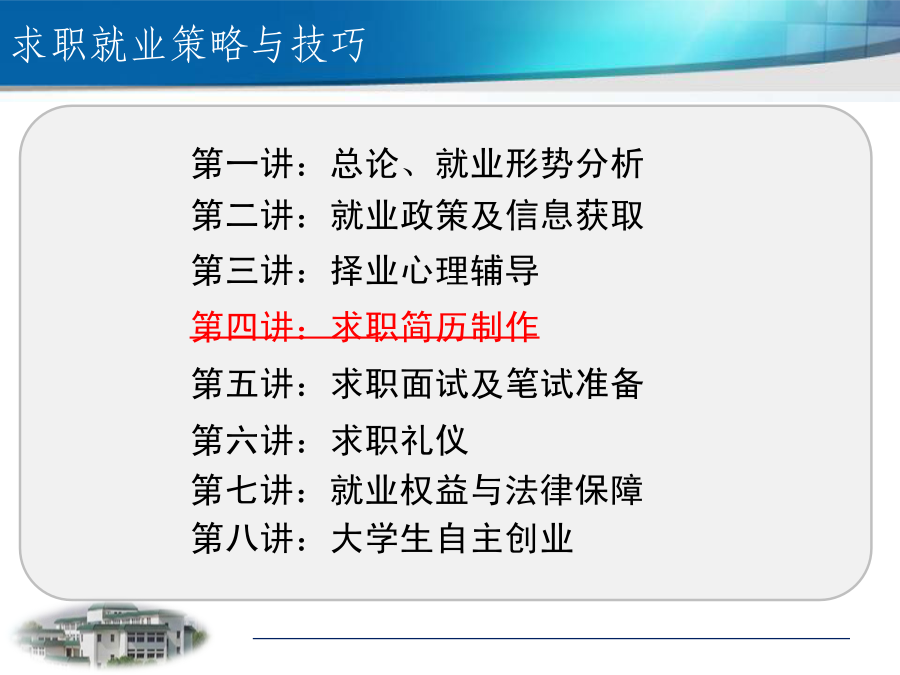 求职就业策略与技巧

第一讲：总论、就业形势分析
第二讲：就业政策及信息获取
第三讲：择业心理辅导
第四讲：求职简历制作
第五讲：求职面试及笔试准备
第六讲：求职礼仪
第七讲：就业权益与法律保障
第八讲：大学生自主创业